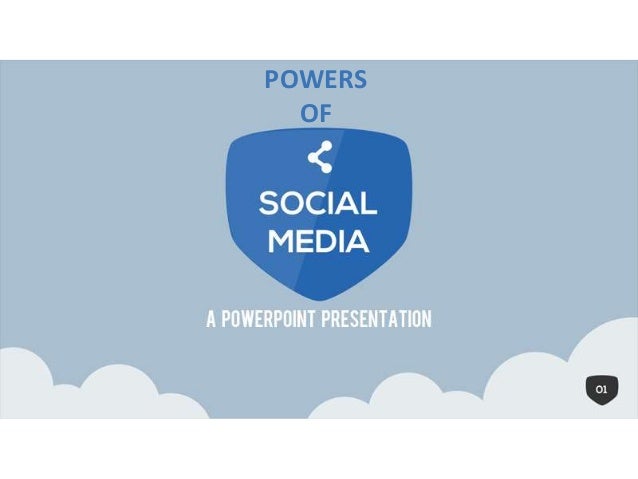 POWERS
OF

SOCIAL
MEDIA

A POWERPOINT PRESENTATION

01